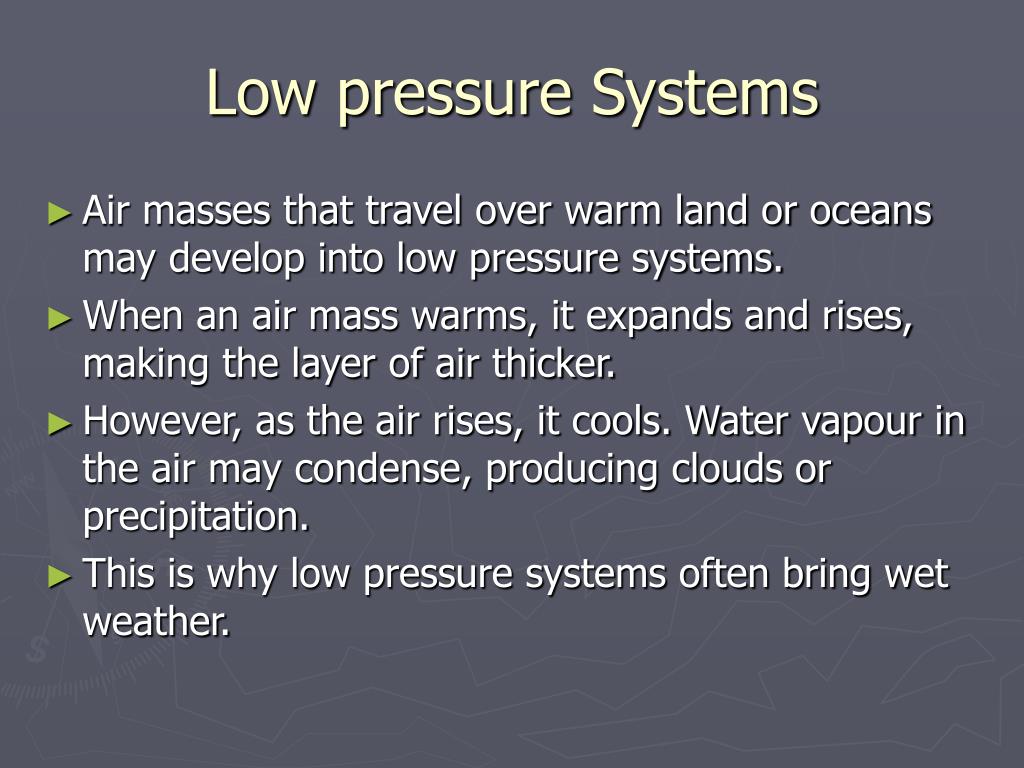 Low pressure Systems

► Air masses that travel over warm land or oceans may develop into low pressure systems.

► When an air mass warms, it expands and rises, making the layer of air thicker.

► However, as the air rises, it cools. Water vapour in the air may condense, producing clouds or precipitation.

► This is why low pressure systems often bring wet weather.